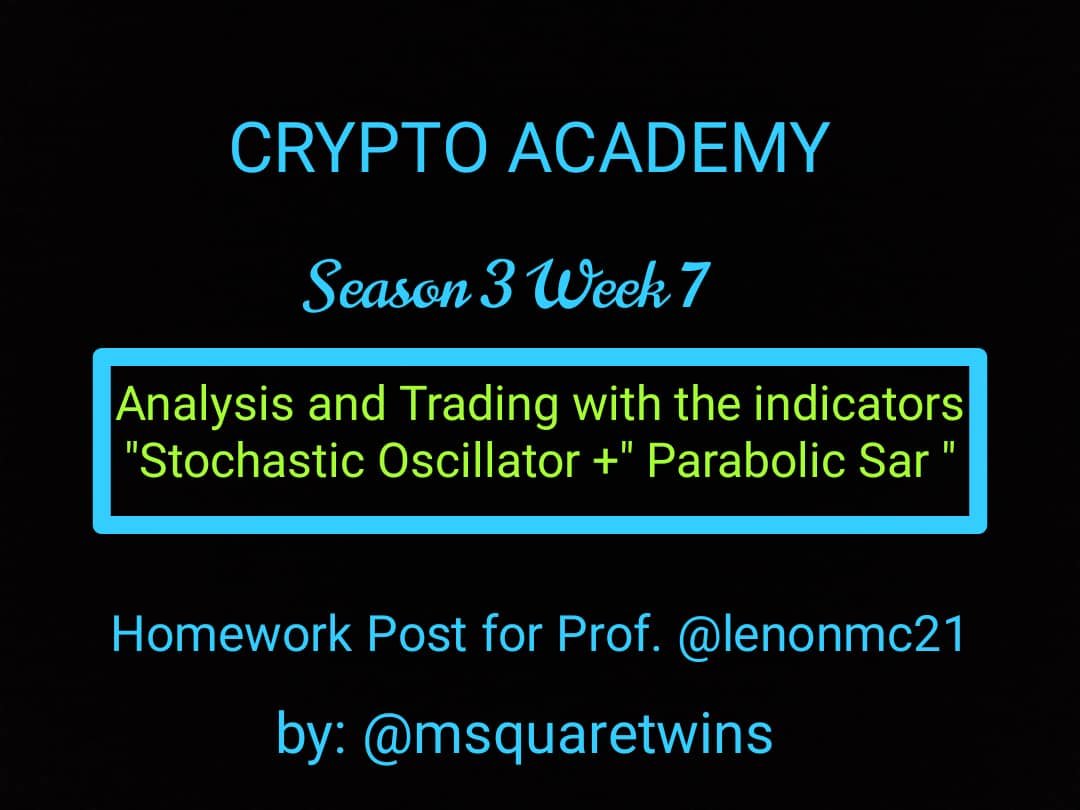 CRYPTO ACADEMY

Season 3 Week 7

Analysis and Trading with the indicators "Stochastic Oscillator +" Parabolic Sar "

Homework Post for Prof. @lenonmc21

by: @msquaretwins